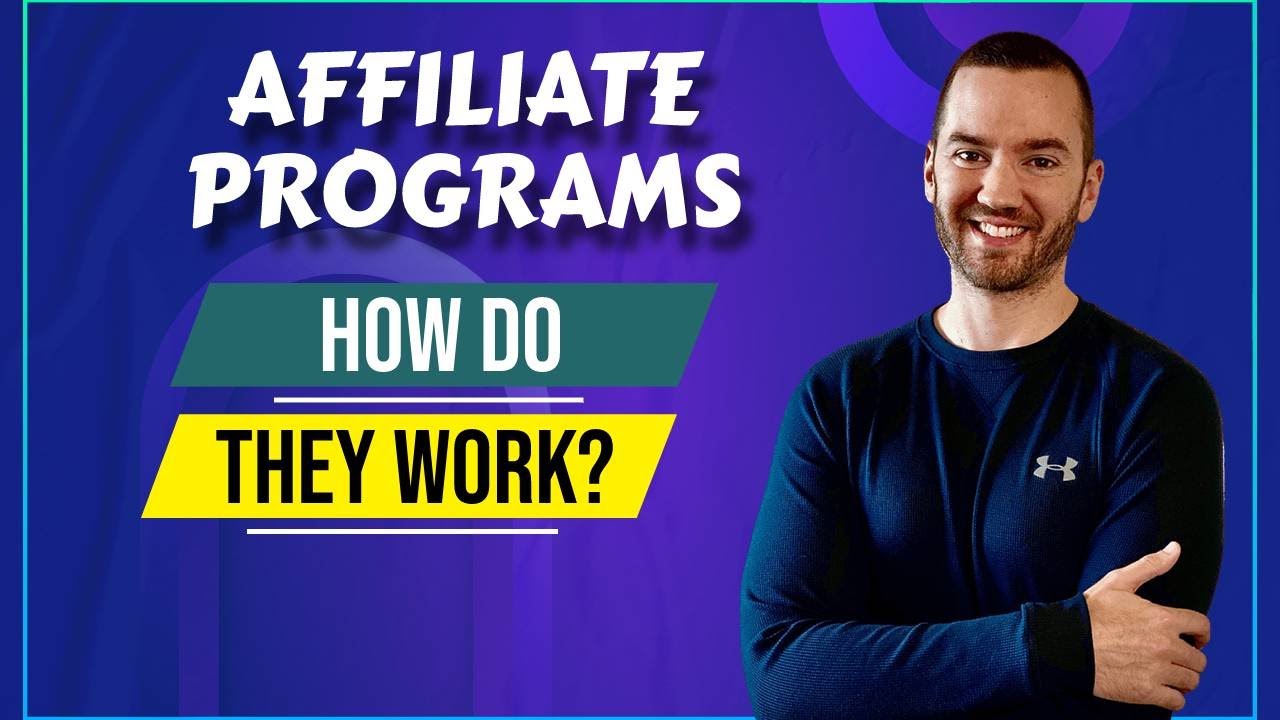 AFFILIATE PROGRAMS

HOW DO

THEY WORK?